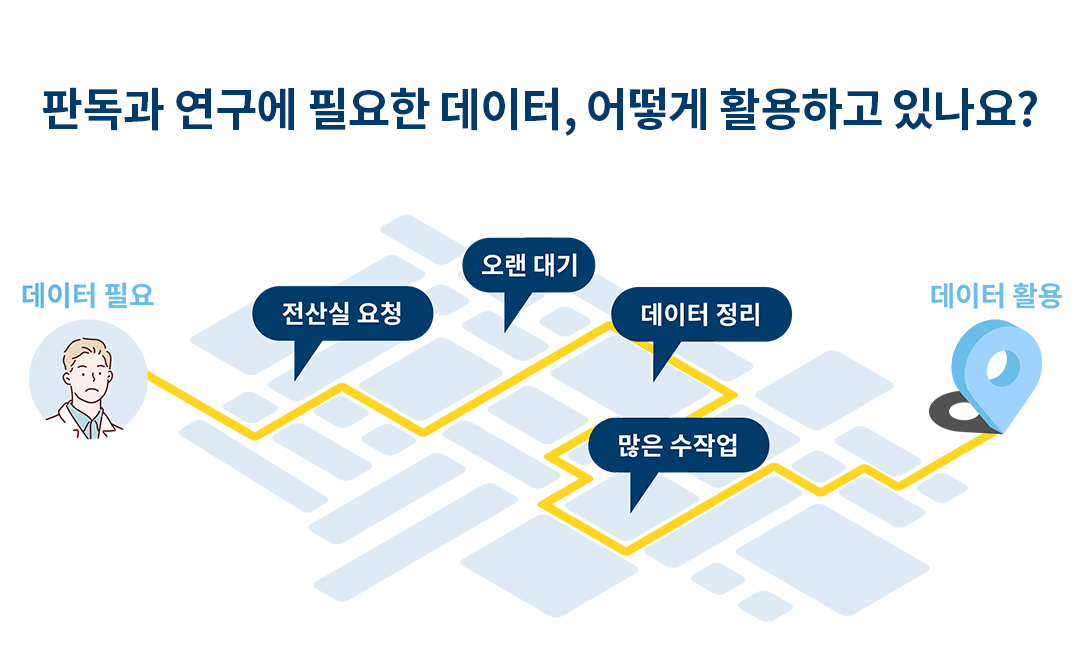 판독과 연구에 필요한 데이터, 어떻게 활용하고 있나요?

데이터 필요

전산실 요청

오랜 대기

데이터 정리

많은 수작업

데이터 활용